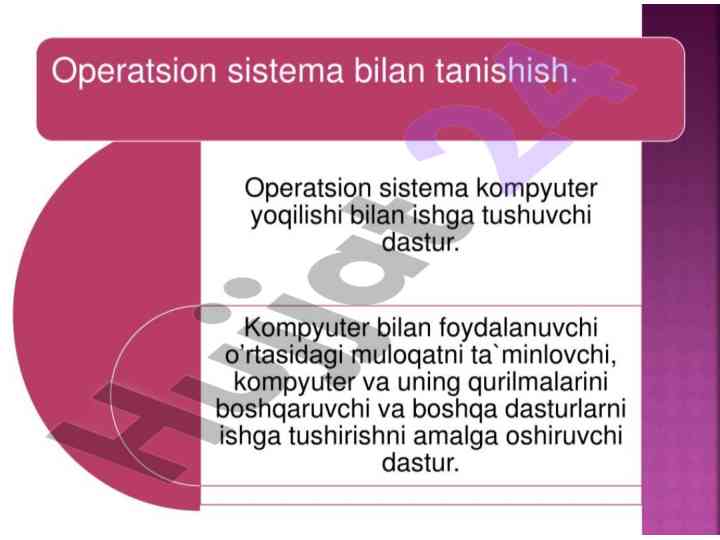 Operatsion sistema bilan tanishish.

Operatsion sistema kompyuter yoqilishi bilan ishga tushuvchi dastur.

Kompyuter bilan foydalanuvchi o'rtasidagi muloqatni ta`minlovchi, kompyuter va uning qurilmalarini boshqaruvchi va boshqa dasturlarni ishga tushirishni amalga oshiruvchi dastur.

Hujjat 24